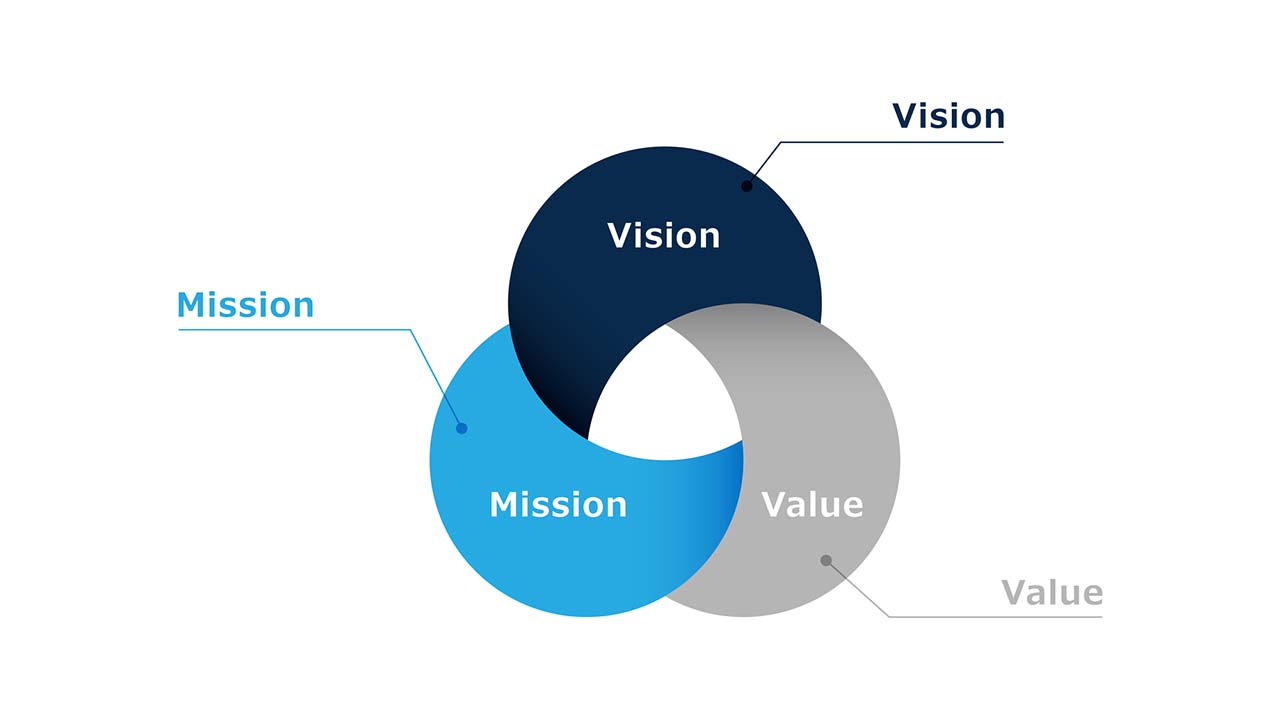 Vision

Vision

Mission

Mission

Value

Value